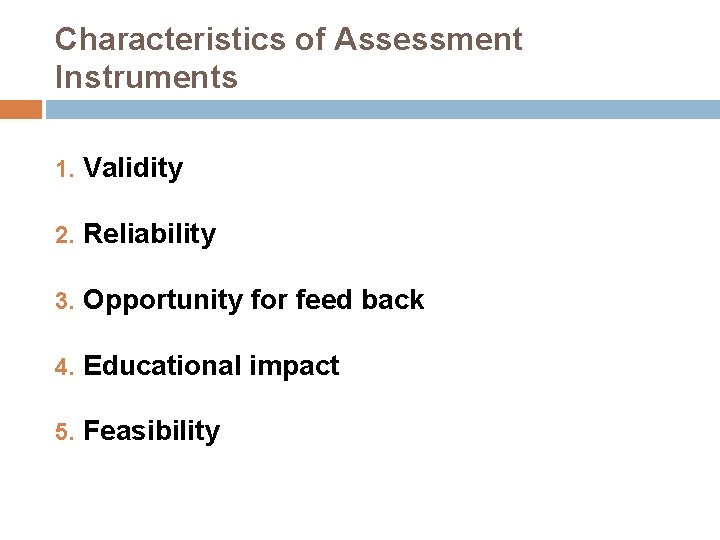 Characteristics of Assessment Instruments

1. Validity

2. Reliability

3. Opportunity for feed back

4. Educational impact

5. Feasibility